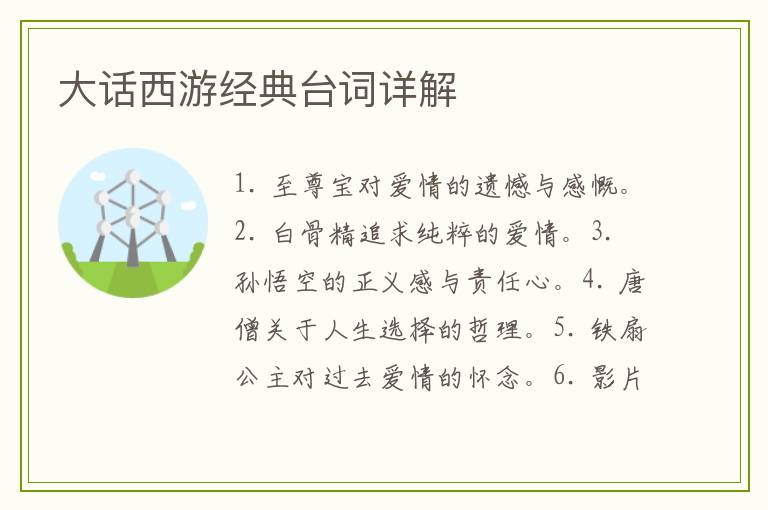 大话西游经典台词详解

1. 至尊宝对爱情的遗憾与感慨。2. 白骨精追求纯粹的爱情。3. 孙悟空的正义感与责任心。4. 唐僧关于人生选择的哲理。5. 铁扇公主对过去爱情的怀念。6. 影片